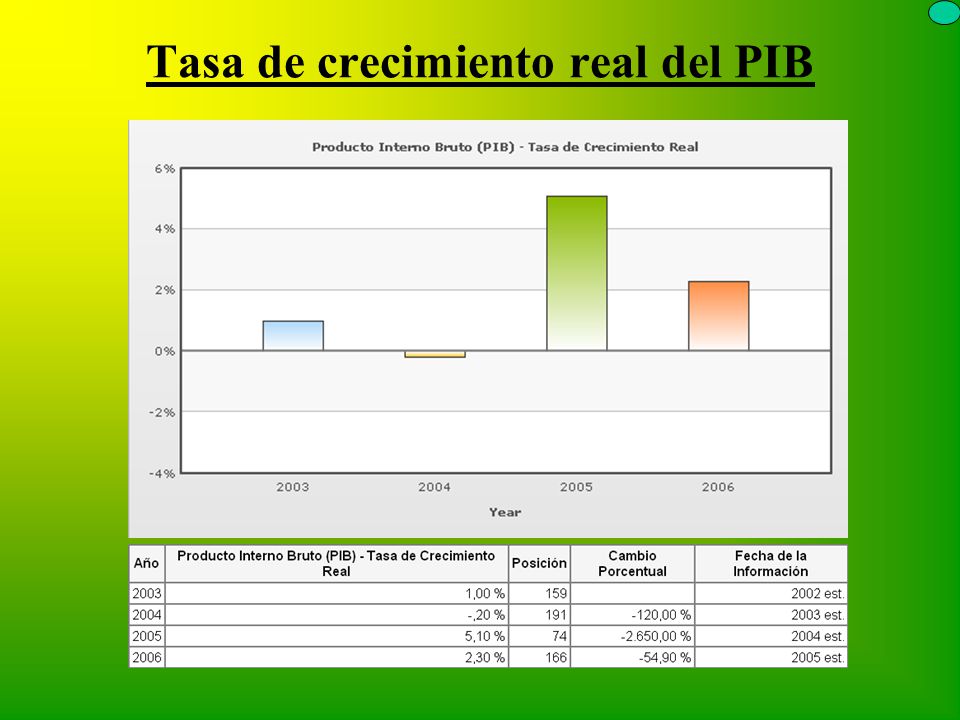 Tasa de crecimiento real del PIB

Producto Interno Bruto (PIB) - Tasa de Crecimiento Real

6%
4%
2%
0%
-2%
-4%

2003
2004
2005
2006

Year

| Año | Producto Interno Bruto (PIB) - Tasa de Crecimiento Real | Posición | Cambio Porcentual | Fecha de la Información |
|---|---|---|---|---|
| 2003 | 1,00 % | 159 | | 2002 est. |
| 2004 | -,20 % | 191 | -120,00 % | 2003 est. |
| 2005 | 5,10 % | 74 | -2.650,00 % | 2004 est. |
| 2006 | 2,30 % | 166 | -54,90 % | 2005 est. |